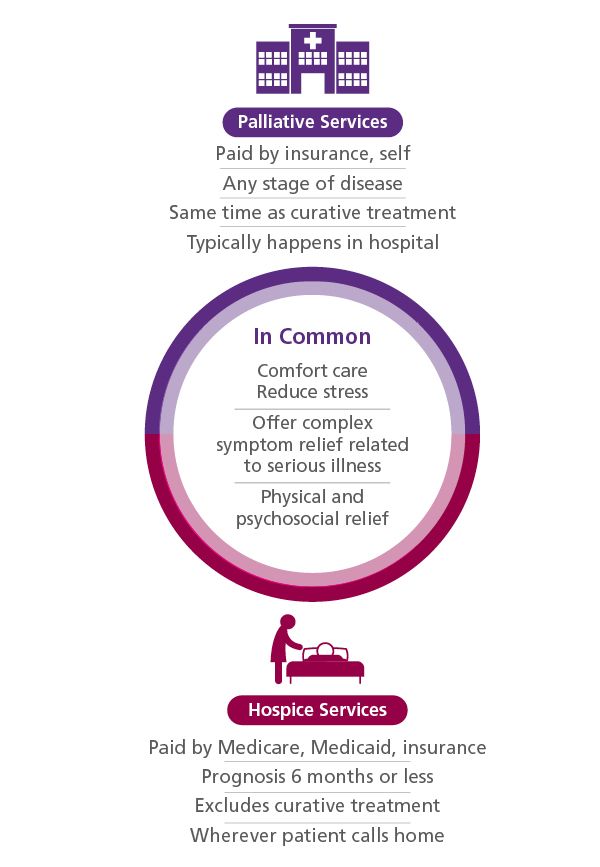 Palliative Services

Paid by insurance, self

Any stage of disease

Same time as curative treatment

Typically happens in hospital

In Common

Comfort care
Reduce stress

Offer complex symptom relief related to serious illness

Physical and psychosocial relief

Hospice Services

Paid by Medicare, Medicaid, insurance

Prognosis 6 months or less

Excludes curative treatment

Wherever patient calls home